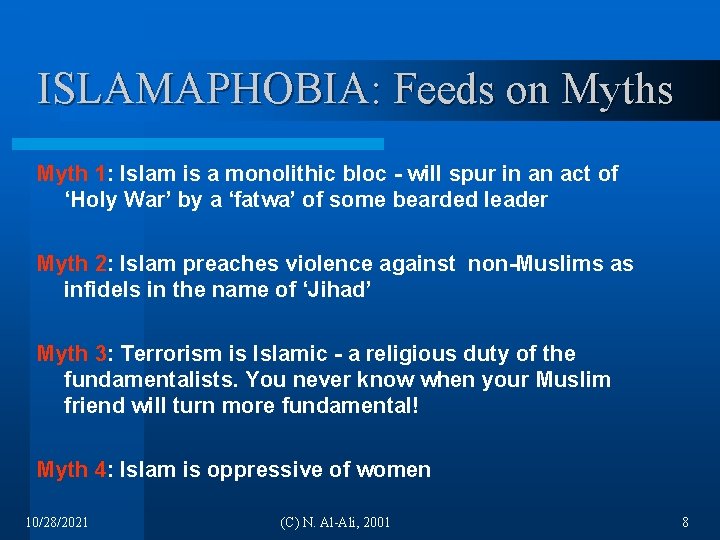 ISLAMAPHOBIA: Feeds on Myths

Myth 1: Islam is a monolithic bloc - will spur in an act of ‘Holy War’ by a ‘fatwa’ of some bearded leader

Myth 2: Islam preaches violence against non-Muslims as infidels in the name of ‘Jihad’

Myth 3: Terrorism is Islamic - a religious duty of the fundamentalists. You never know when your Muslim friend will turn more fundamental!

Myth 4: Islam is oppressive of women

10/28/2021

(C) N. Al-Ali, 2001

8